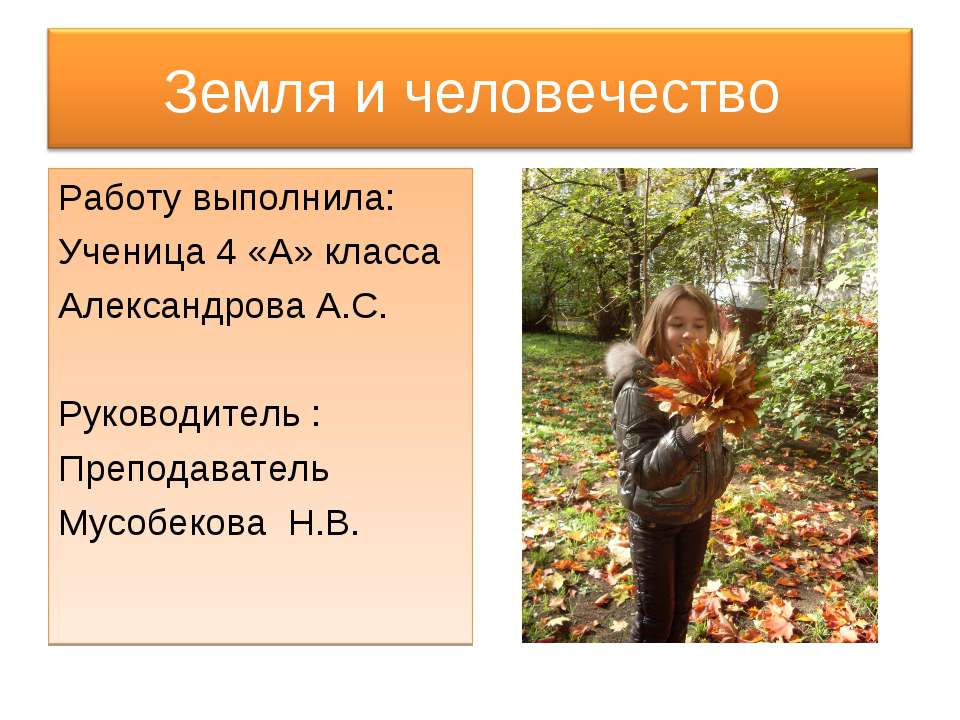 Земля и человечество

Работу выполнила:
Ученица 4 «А» класса
Александрова А.С.

Руководитель :
Преподаватель
Мусобекова Н.В.